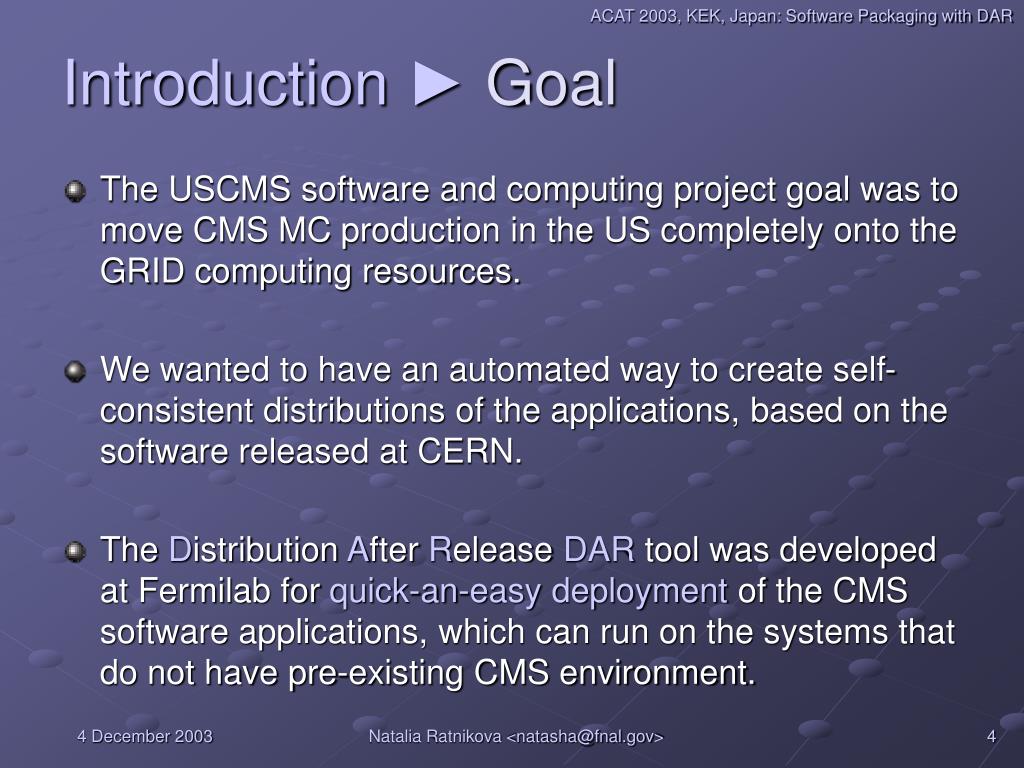 ACAT 2003, KEK, Japan: Software Packaging with DAR

Introduction ► Goal

The USCMS software and computing project goal was to move CMS MC production in the US completely onto the GRID computing resources.

We wanted to have an automated way to create self-consistent distributions of the applications, based on the software released at CERN.

The Distribution After Release DAR tool was developed at Fermilab for quick-an-easy deployment of the CMS software applications, which can run on the systems that do not have pre-existing CMS environment.

4 December 2003

Natalia Ratnikova <natasha@fnal.gov>

4